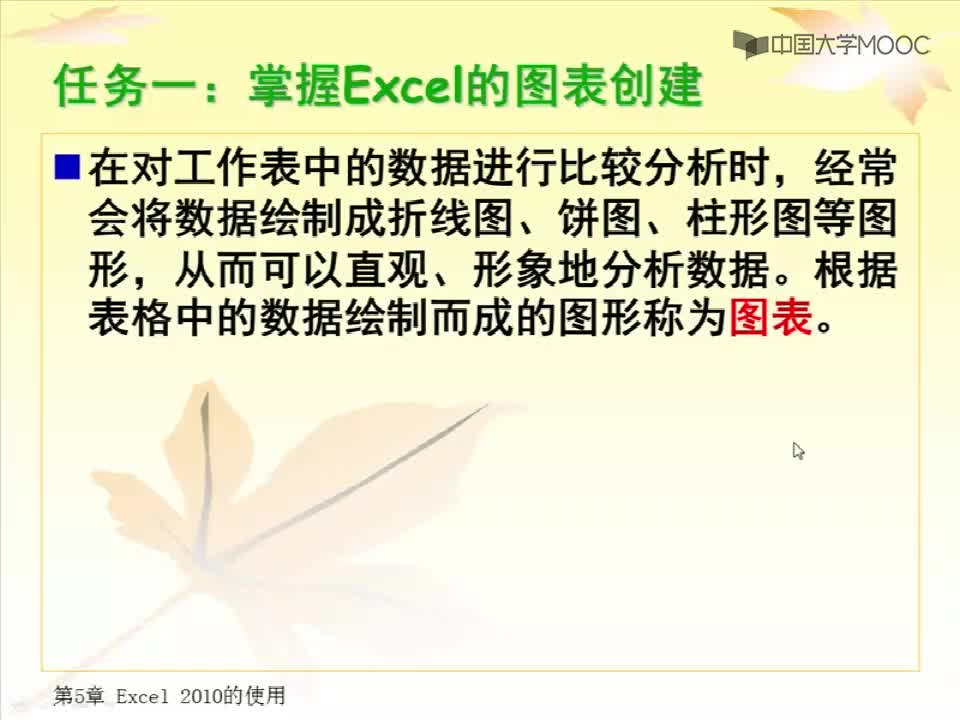 中国大学MOOC

任务一：掌握Excel的图表创建

■ 在对工作表中的数据进行比较分析时，经常会将数据绘制成折线图、饼图、柱形图等图形，从而可以直观、形象地分析数据。根据表格中的数据绘制而成的图形称为图表。

第5章 Excel 2010的使用